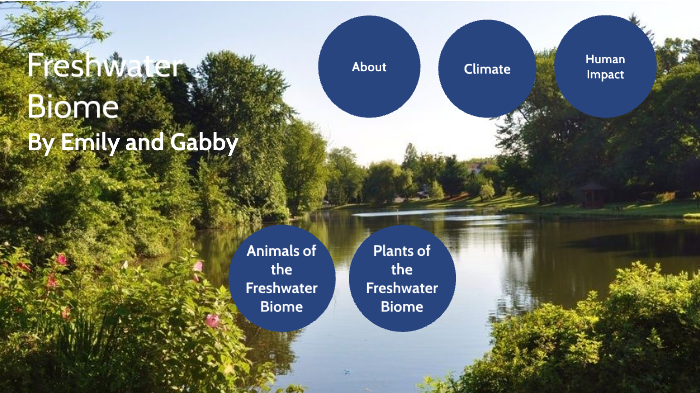 Freshwater Biome
By Emily and Gabby

About

Climate

Human Impact

Animals of the Freshwater Biome

Plants of the Freshwater Biome